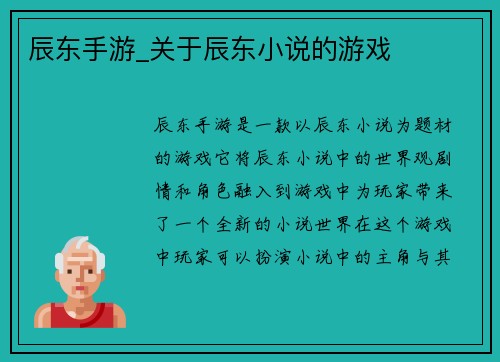 辰东手游_关于辰东小说的游戏

辰东手游是一款以辰东小说为题材的游戏它将辰东小说中的世界观剧情和角色融入到游戏中为玩家带来了一个全新的小说世界在这个游戏中玩家可以扮演小说中的主角与其